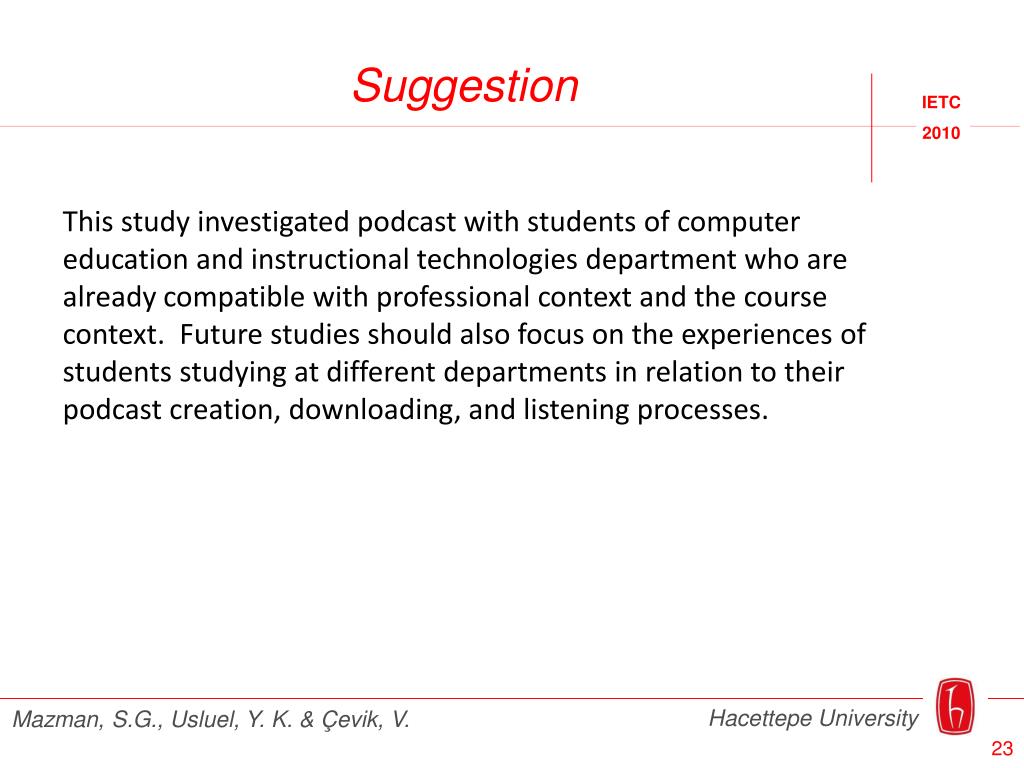 Suggestion

IETC
2010

This study investigated podcast with students of computer education and instructional technologies department who are already compatible with professional context and the course context.  Future studies should also focus on the experiences of students studying at different departments in relation to their podcast creation, downloading, and listening processes.

Mazman, S.G., Usluel, Y. K. & Çevik, V.

Hacettepe University

23